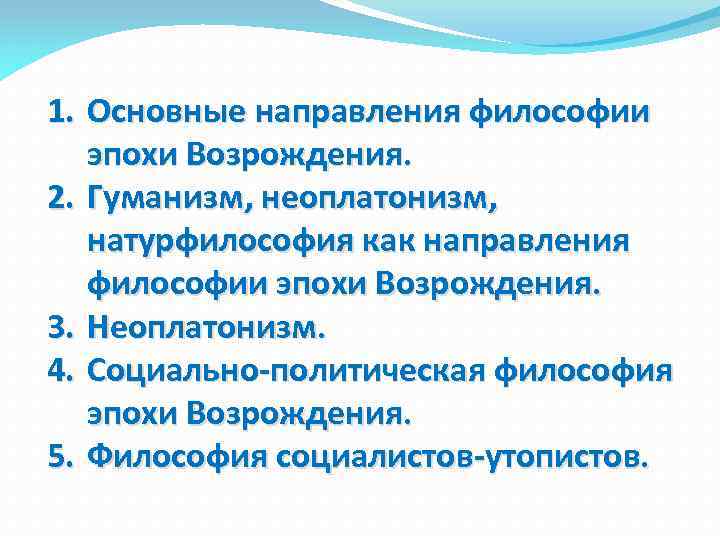 1. Основные направления философии эпохи Возрождения.
2. Гуманизм, неоплатонизм, натурфилософия как направления философии эпохи Возрождения.
3. Неоплатонизм.
4. Социально-политическая философия эпохи Возрождения.
5. Философия социалистов-утопистов.